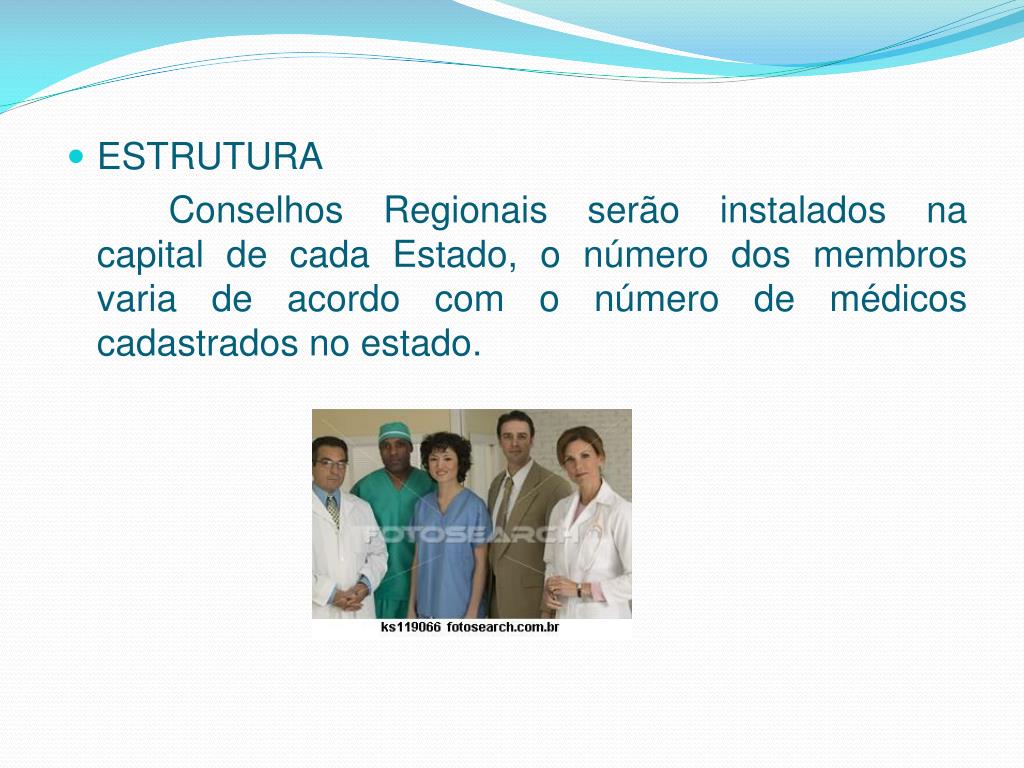 ESTRUTURA

Conselhos Regionais serão instalados na capital de cada Estado, o número dos membros varia de acordo com o número de médicos cadastrados no estado.

FOTOSEARCH

ks119066 fotosearch.com.br